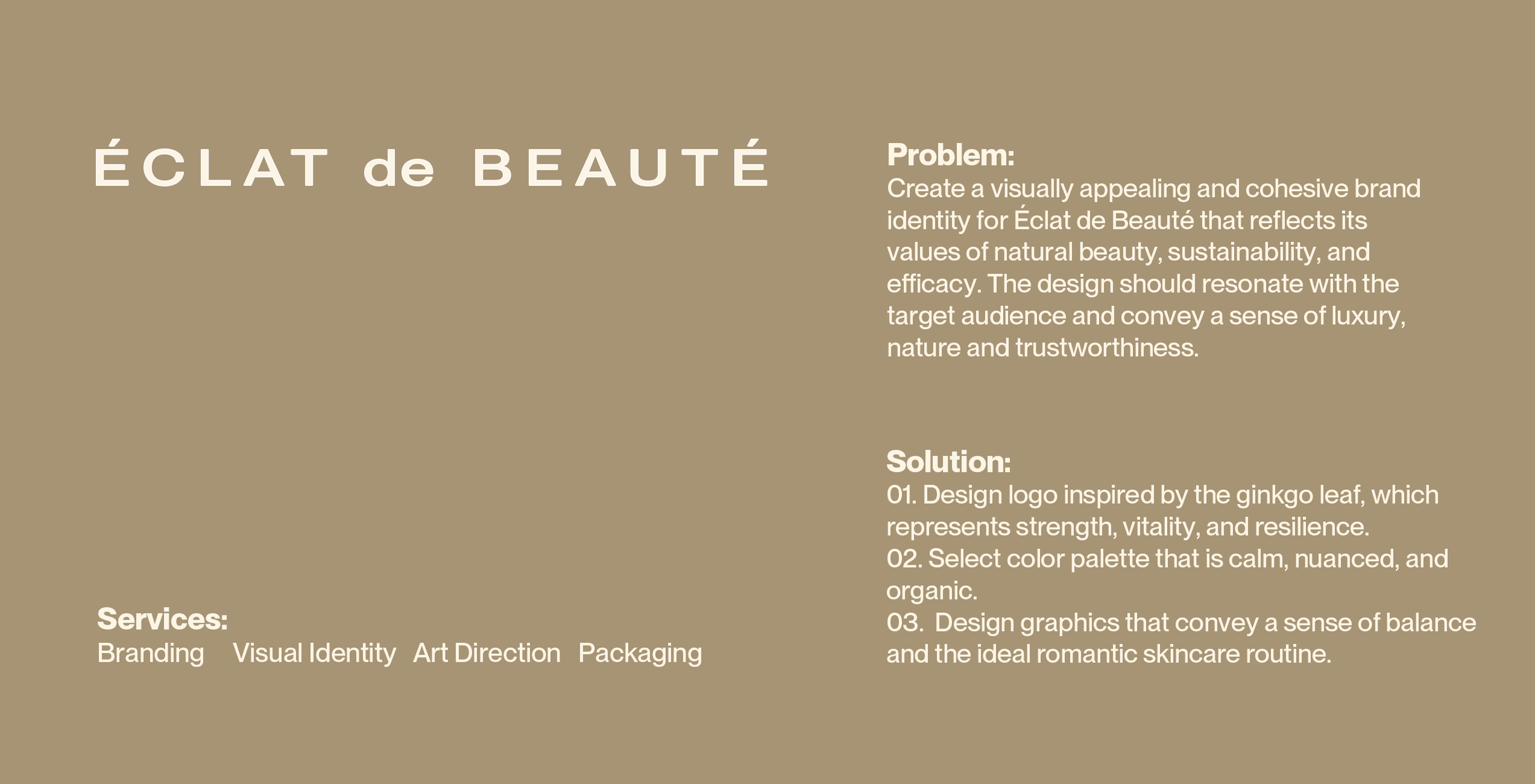 ÉCLAT de BEAUTÉ

Services:
Branding Visual Identity Art Direction Packaging

Problem:
Create a visually appealing and cohesive brand identity for Éclat de Beauté that reflects its values of natural beauty, sustainability, and efficacy. The design should resonate with the target audience and convey a sense of luxury, nature and trustworthiness.

Solution:
01. Design logo inspired by the ginkgo leaf, which represents strength, vitality, and resilience.
02. Select color palette that is calm, nuanced, and organic.
03. Design graphics that convey a sense of balance and the ideal romantic skincare routine.